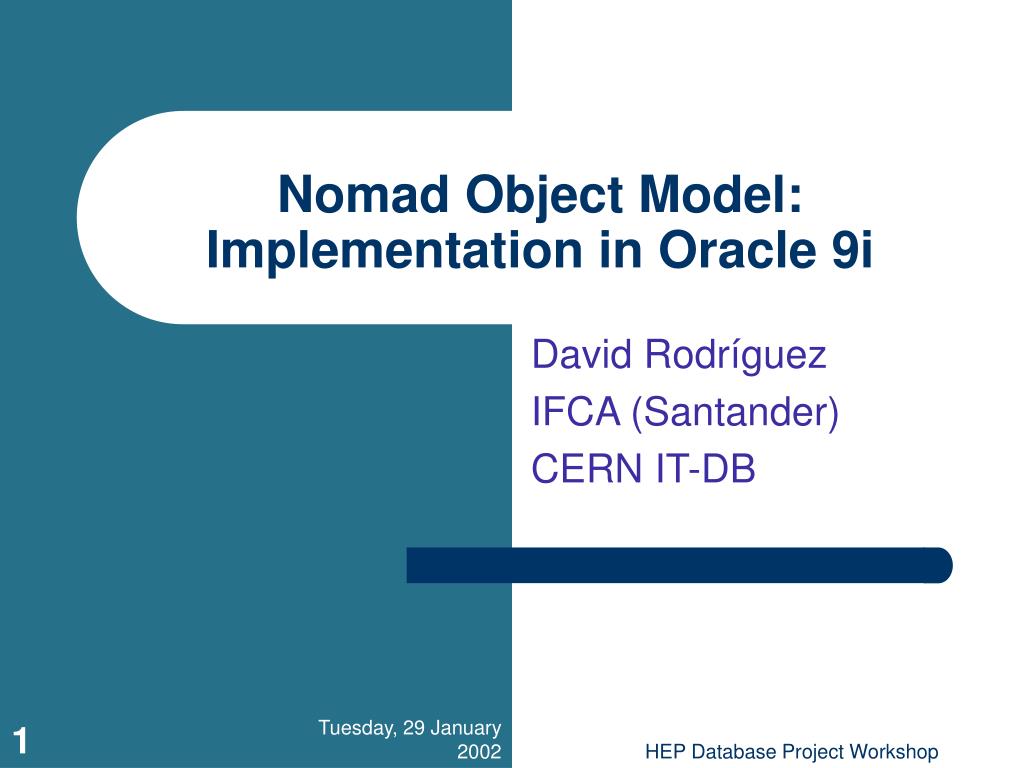 Nomad Object Model: Implementation in Oracle 9i

David Rodríguez
IFCA (Santander)
CERN IT-DB

1

Tuesday, 29 January 2002

HEP Database Project Workshop